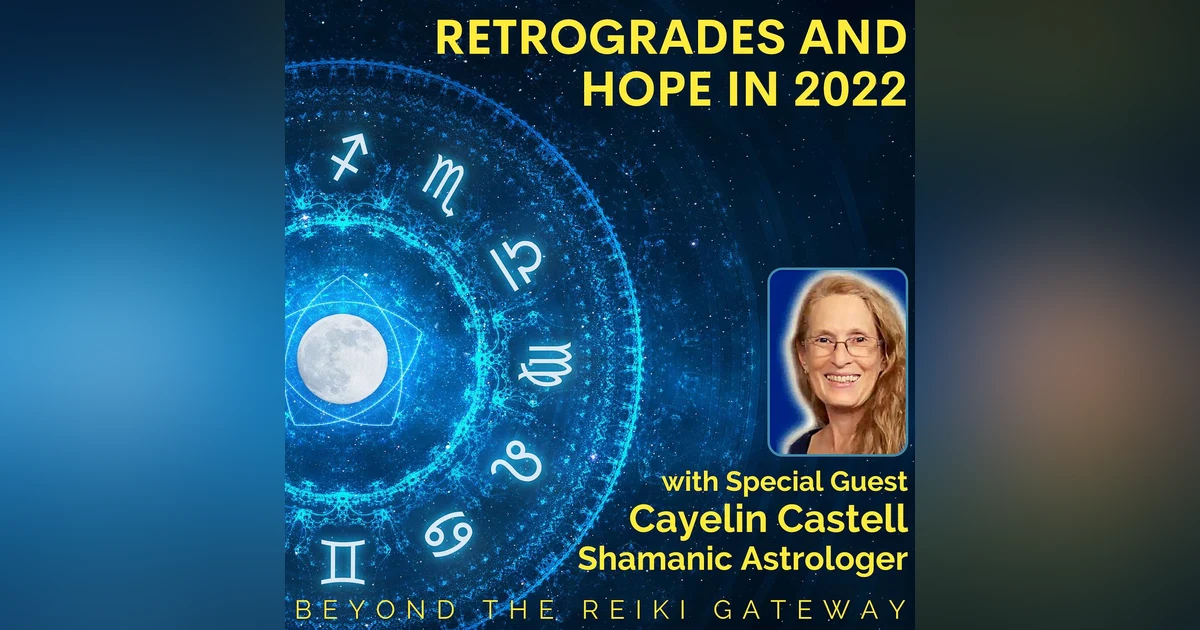 RETROGRADES AND HOPE IN 2022

with Special Guest
Cayelin Castell
Shamanic Astrologer

BEYOND THE REIKI GATEWAY